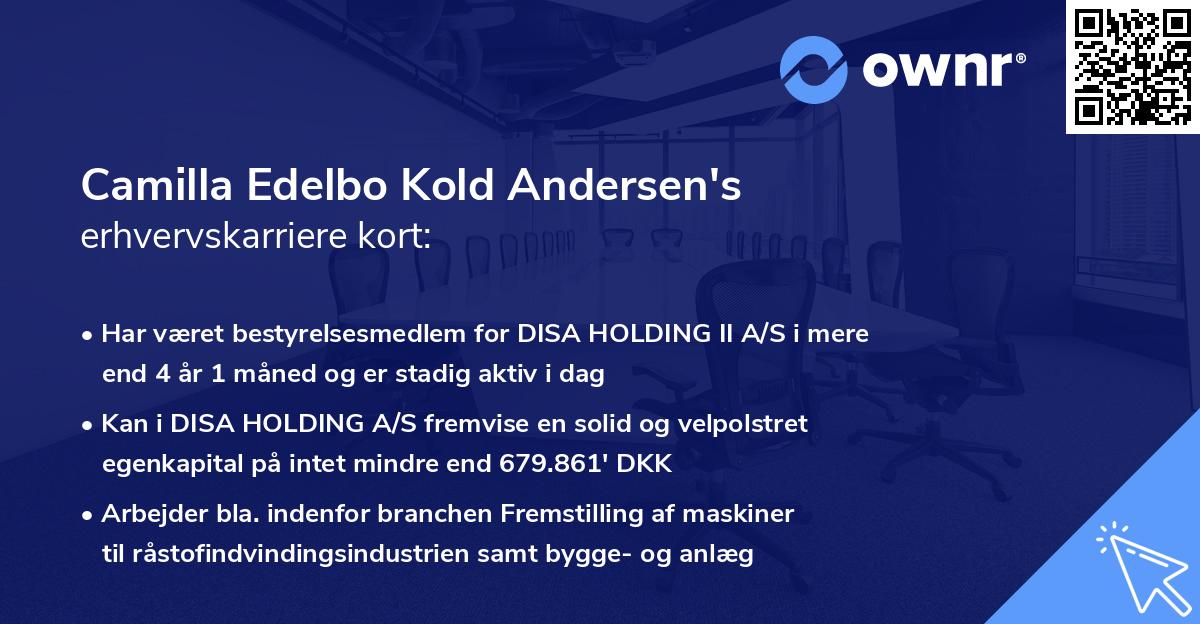 ownr®

Camilla Edelbo Kold Andersen's
erhvervskarriere kort:

• Har været bestyrelsesmedlem for DISA HOLDING II A/S i mere end 4 år 1 måned og er stadig aktiv i dag
• Kan i DISA HOLDING A/S fremvise en solid og velpolstret egenkapital på intet mindre end 679.861' DKK
• Arbejder bla. indenfor branchen Fremstilling af maskiner til råstofindvindingsindustrien samt bygge- og anlæg